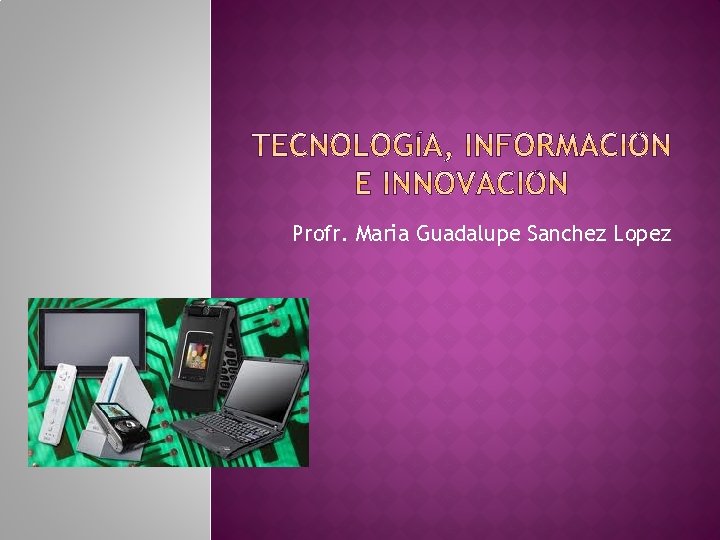 TECNOLOGÍA, INFORMACION E INNOVACIÓN

Profr. Maria Guadalupe Sanchez Lopez